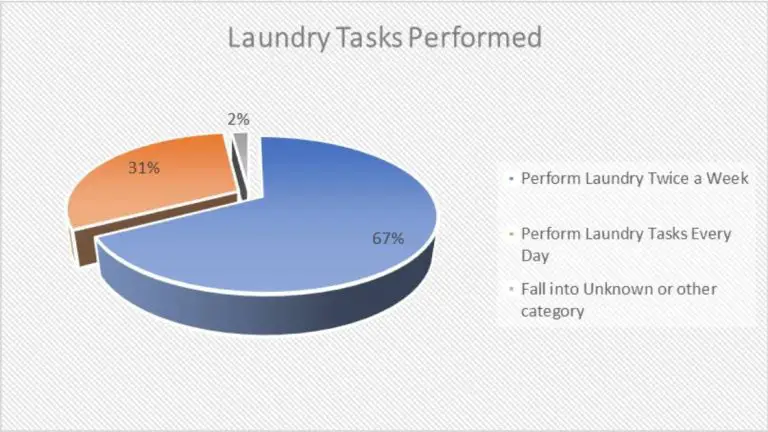 Laundry Tasks Performed

2%

31%

67%

Perform Laundry Twice a Week

Perform Laundry Tasks Every Day

Fall into Unknown or other category